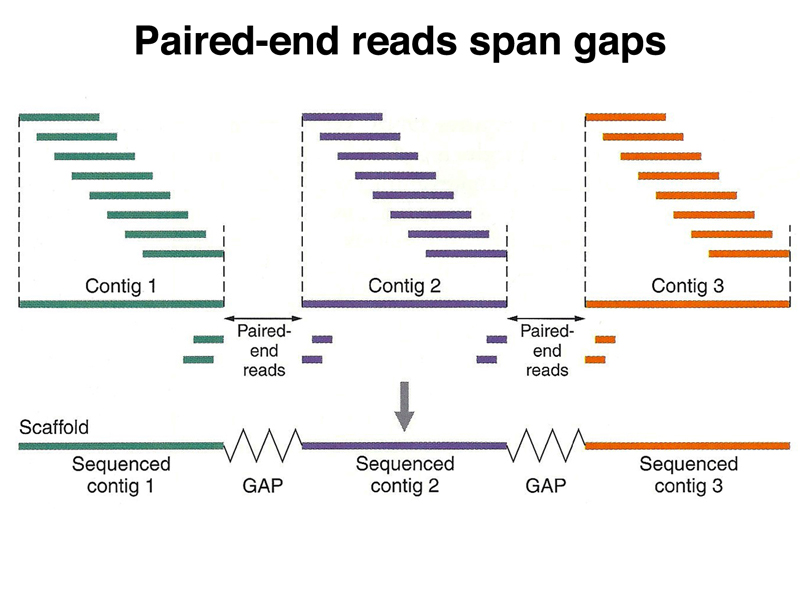 Paired-end reads span gaps

Contig 1

Contig 2

Contig 3

Paired-end reads

Paired-end reads

Scaffold

Sequenced contig 1

GAP

Sequenced contig 2

GAP

Sequenced contig 3